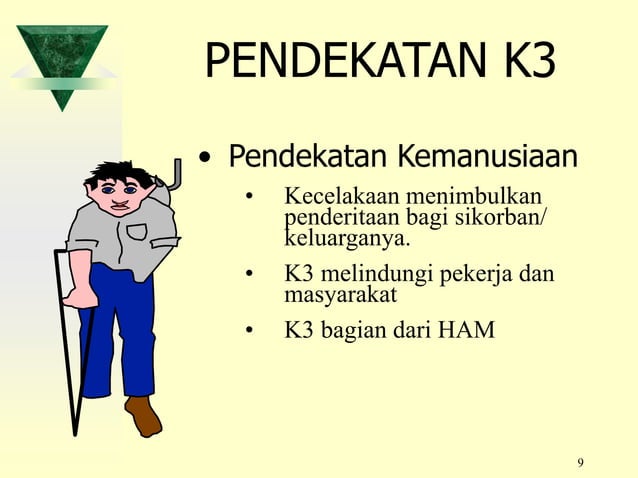 PENDEKATAN K3

• Pendekatan Kemanusiaan

• Kecelakaan menimbulkan penderitaan bagi sikorban/ keluarganya.

• K3 melindungi pekerja dan masyarakat

• K3 bagian dari HAM

9